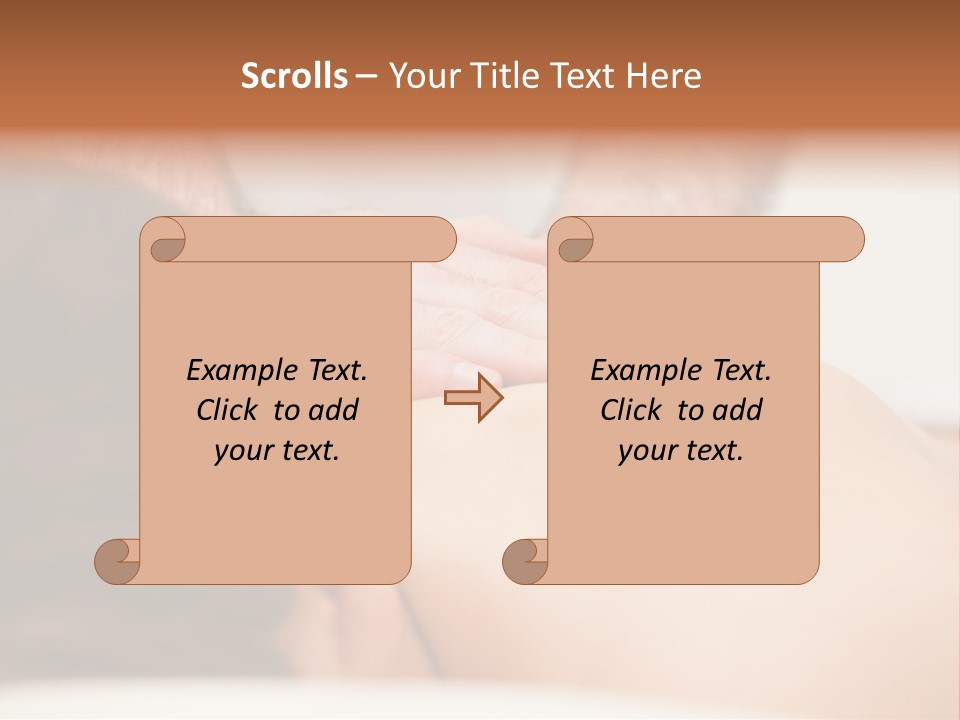 Scrolls – Your Title Text Here

Example Text. Click to add your text.

Example Text. Click to add your text.